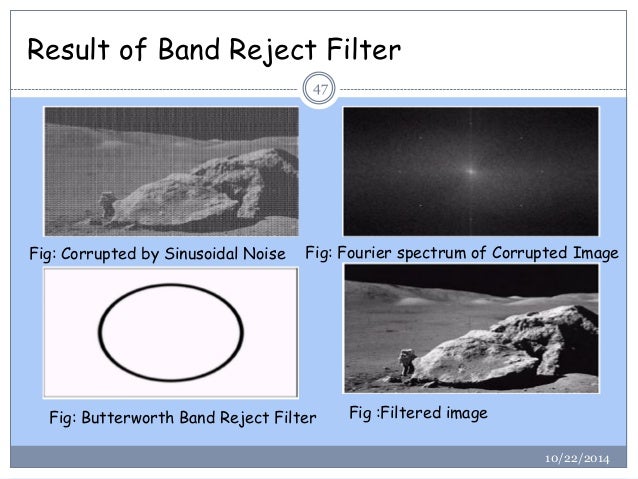 Result of Band Reject Filter

47

Fig: Corrupted by Sinusoidal Noise

Fig: Fourier spectrum of Corrupted Image

Fig: Butterworth Band Reject Filter

Fig :Filtered image

10/22/2014